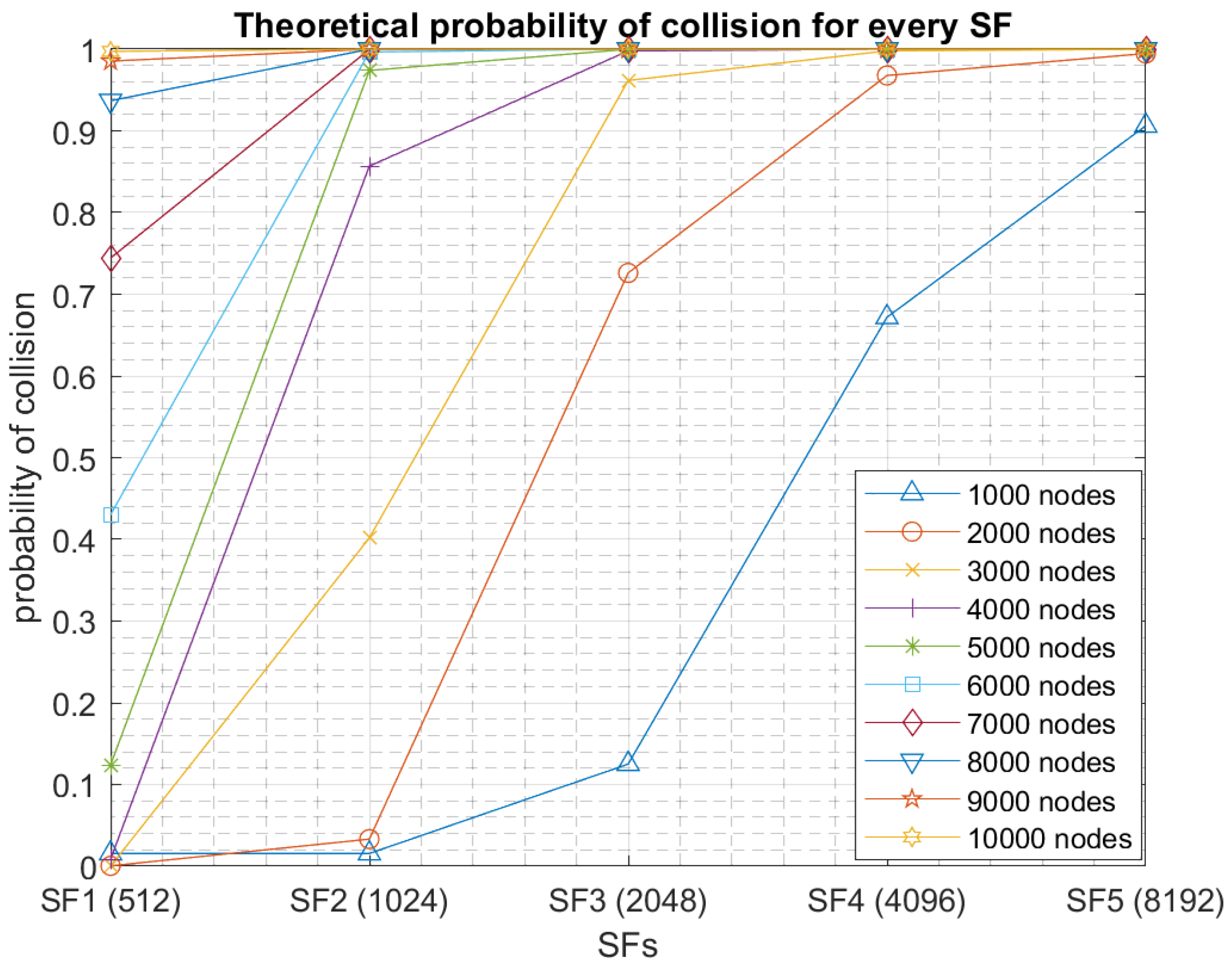 Theoretical probability of collision for every SF

probability of collision

1
0.9
0.8
0.7
0.6
0.5
0.4
0.3
0.2
0.1
0

SF1 (512)
SF2 (1024)
SF3 (2048)
SF4 (4096)
SF5 (8192)

SFs

1000 nodes
2000 nodes
3000 nodes
4000 nodes
5000 nodes
6000 nodes
7000 nodes
8000 nodes
9000 nodes
10000 nodes